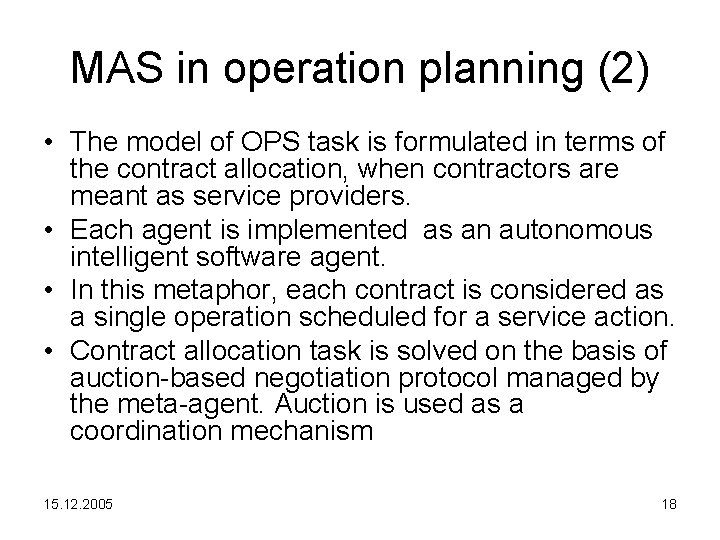 MAS in operation planning (2)

• The model of OPS task is formulated in terms of the contract allocation, when contractors are meant as service providers.
• Each agent is implemented as an autonomous intelligent software agent.
• In this metaphor, each contract is considered as a single operation scheduled for a service action.
• Contract allocation task is solved on the basis of auction-based negotiation protocol managed by the meta-agent. Auction is used as a coordination mechanism

15.12.2005

18